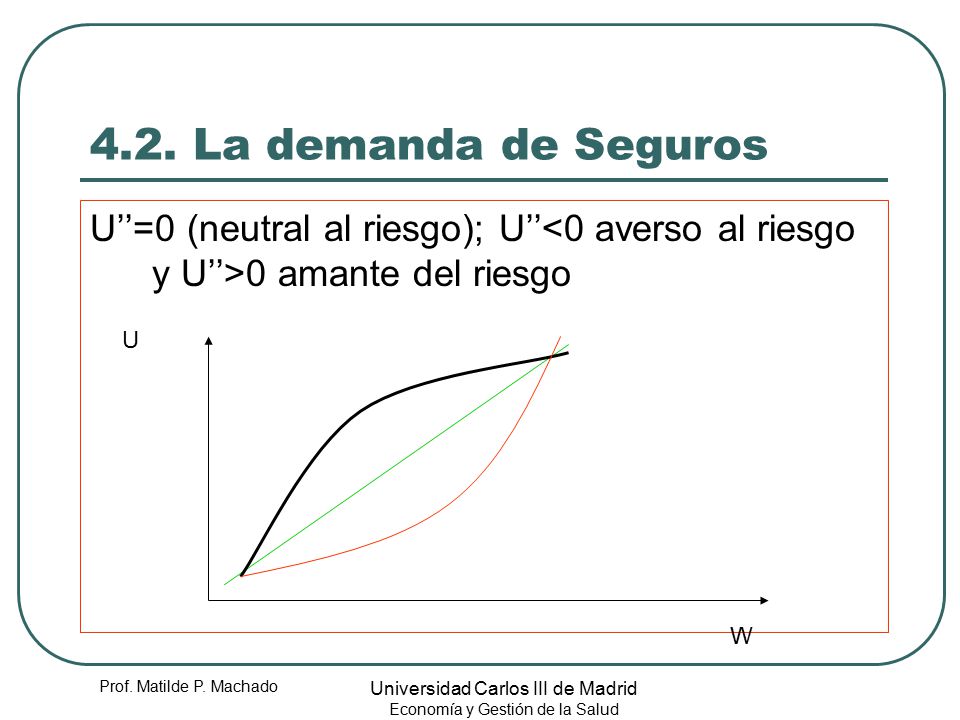 4.2. La demanda de Seguros

U’’=0 (neutral al riesgo); U’’<0 averso al riesgo y U’’>0 amante del riesgo

U

W

Prof. Matilde P. Machado

Universidad Carlos III de Madrid
Economía y Gestión de la Salud